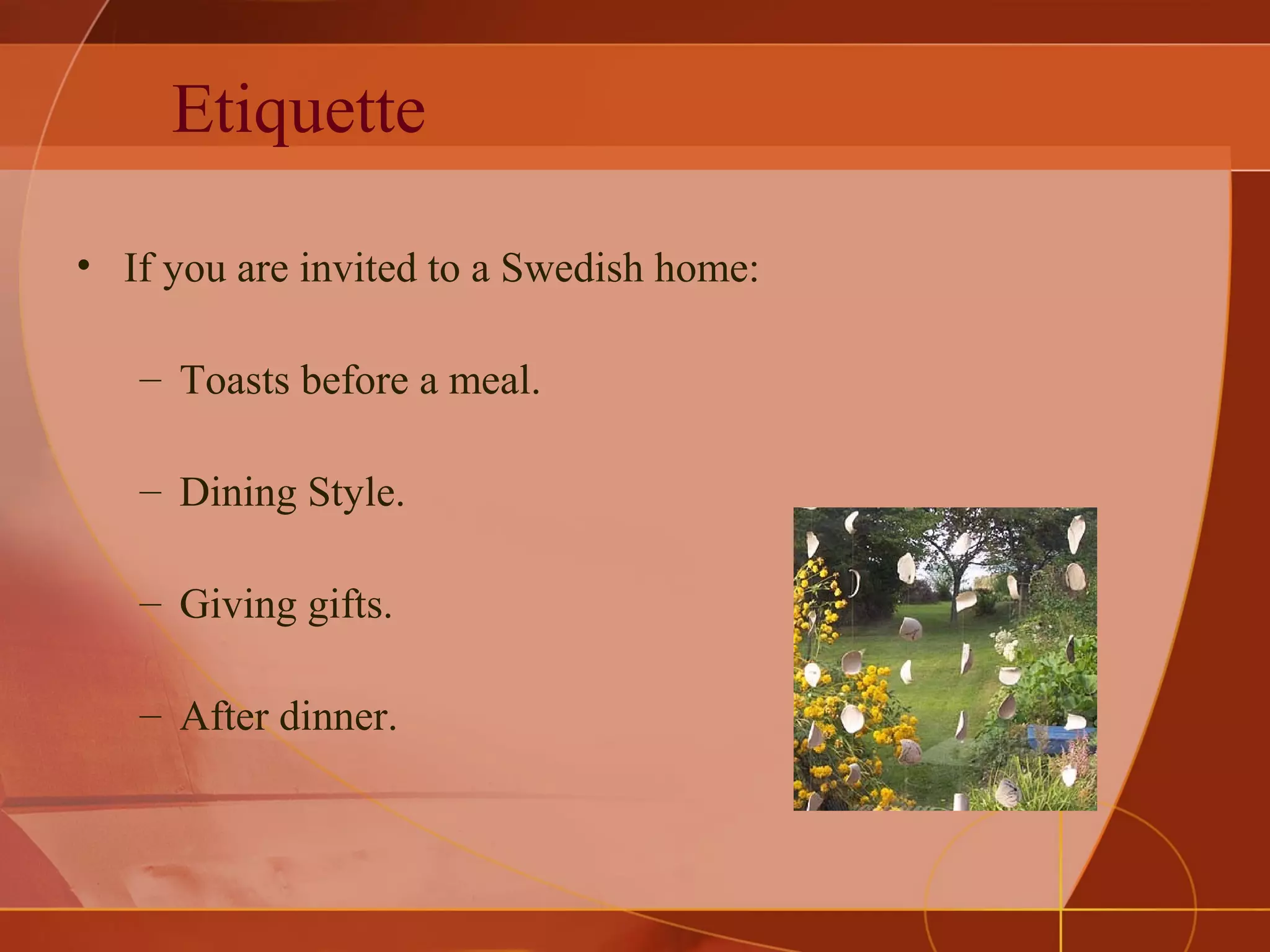 Etiquette

• If you are invited to a Swedish home:

– Toasts before a meal.

– Dining Style.

– Giving gifts.

– After dinner.